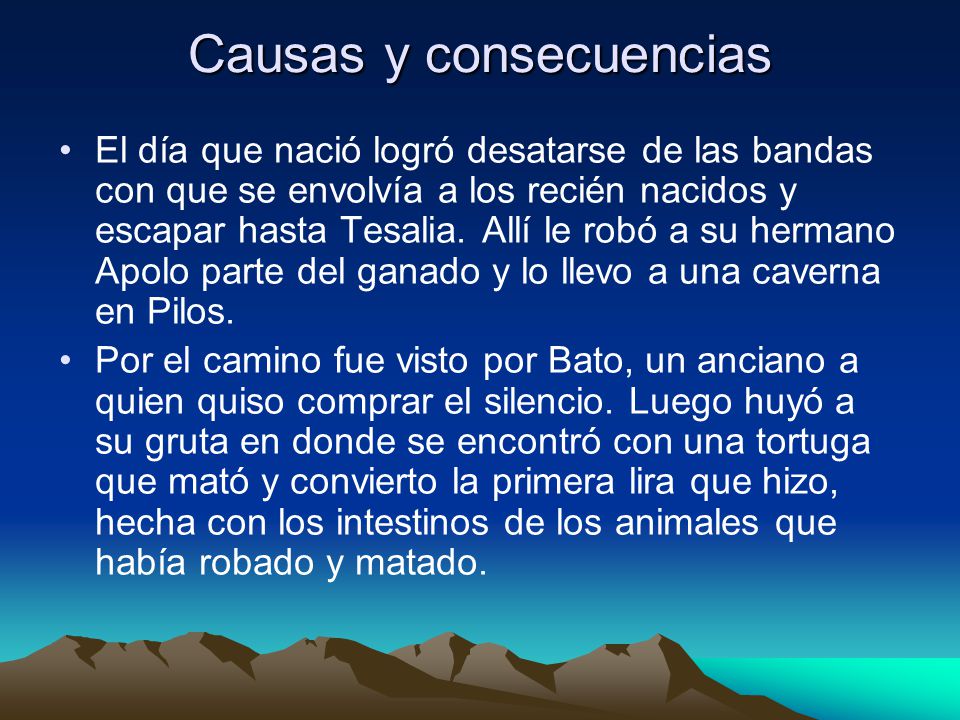 Causas y consecuencias

• El día que nació logró desatarse de las bandas con que se envolvía a los recién nacidos y escapar hasta Tesalia. Allí le robó a su hermano Apolo parte del ganado y lo llevo a una caverna en Pilos.

• Por el camino fue visto por Bato, un anciano a quien quiso comprar el silencio. Luego huyó a su gruta en donde se encontró con una tortuga que mató y convierto la primera lira que hizo, hecha con los intestinos de los animales que había robado y matado.